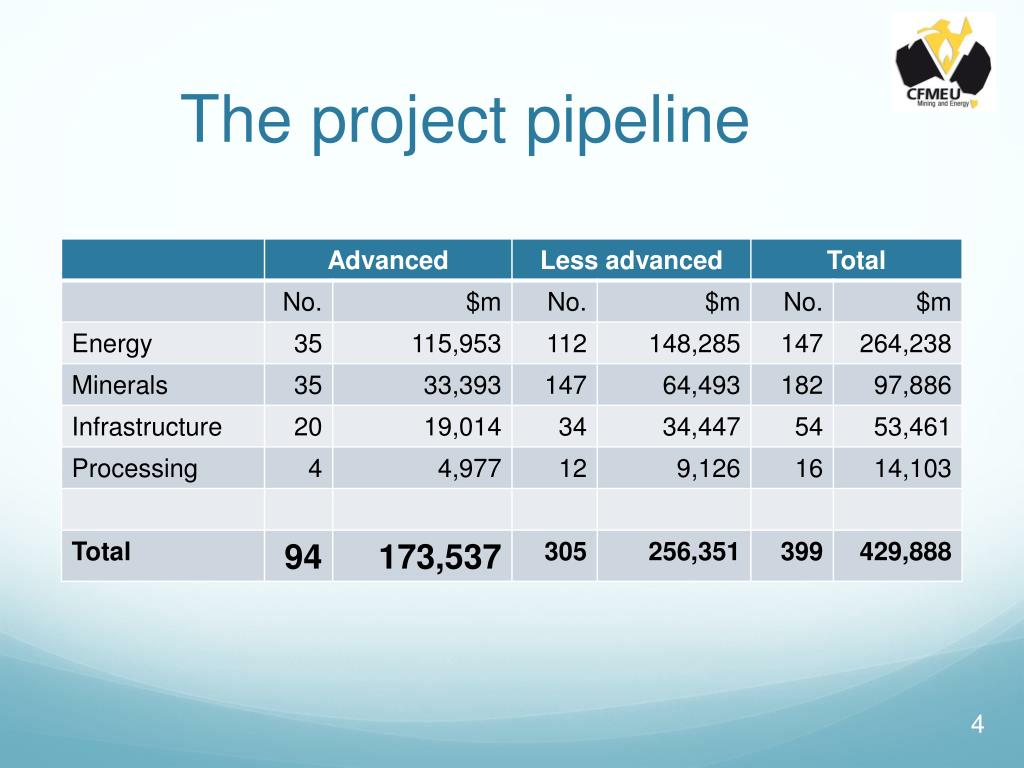 CFMEU
Mining and Energy

The project pipeline

| | Advanced | | Less advanced | | Total | |
|---|---|---|---|---|---|---|
| | No. | \$m | No. | \$m | No. | \$m |
| Energy | 35 | 115,953 | 112 | 148,285 | 147 | 264,238 |
| Minerals | 35 | 33,393 | 147 | 64,493 | 182 | 97,886 |
| Infrastructure | 20 | 19,014 | 34 | 34,447 | 54 | 53,461 |
| Processing | 4 | 4,977 | 12 | 9,126 | 16 | 14,103 |
| | | | | | | |
| Total | 94 | 173,537 | 305 | 256,351 | 399 | 429,888 |

4